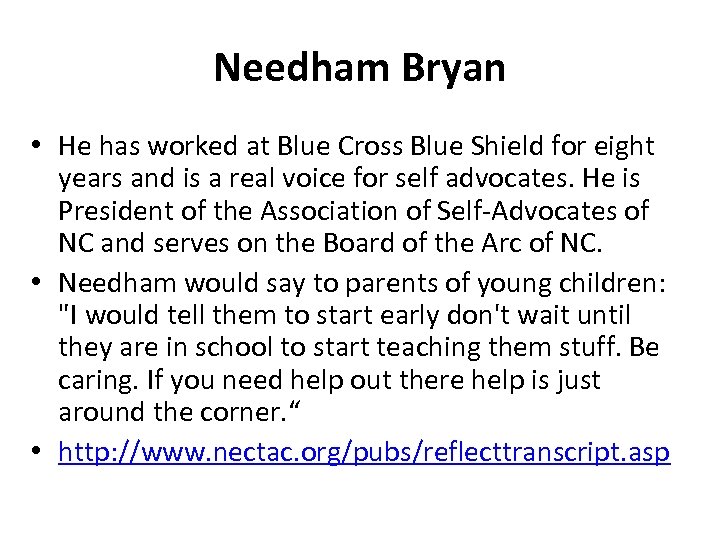 Needham Bryan

• He has worked at Blue Cross Blue Shield for eight years and is a real voice for self advocates. He is President of the Association of Self-Advocates of NC and serves on the Board of the Arc of NC.

• Needham would say to parents of young children: "I would tell them to start early don't wait until they are in school to start teaching them stuff. Be caring. If you need help out there help is just around the corner.“

• http://www.nectac.org/pubs/reflecttranscript.asp